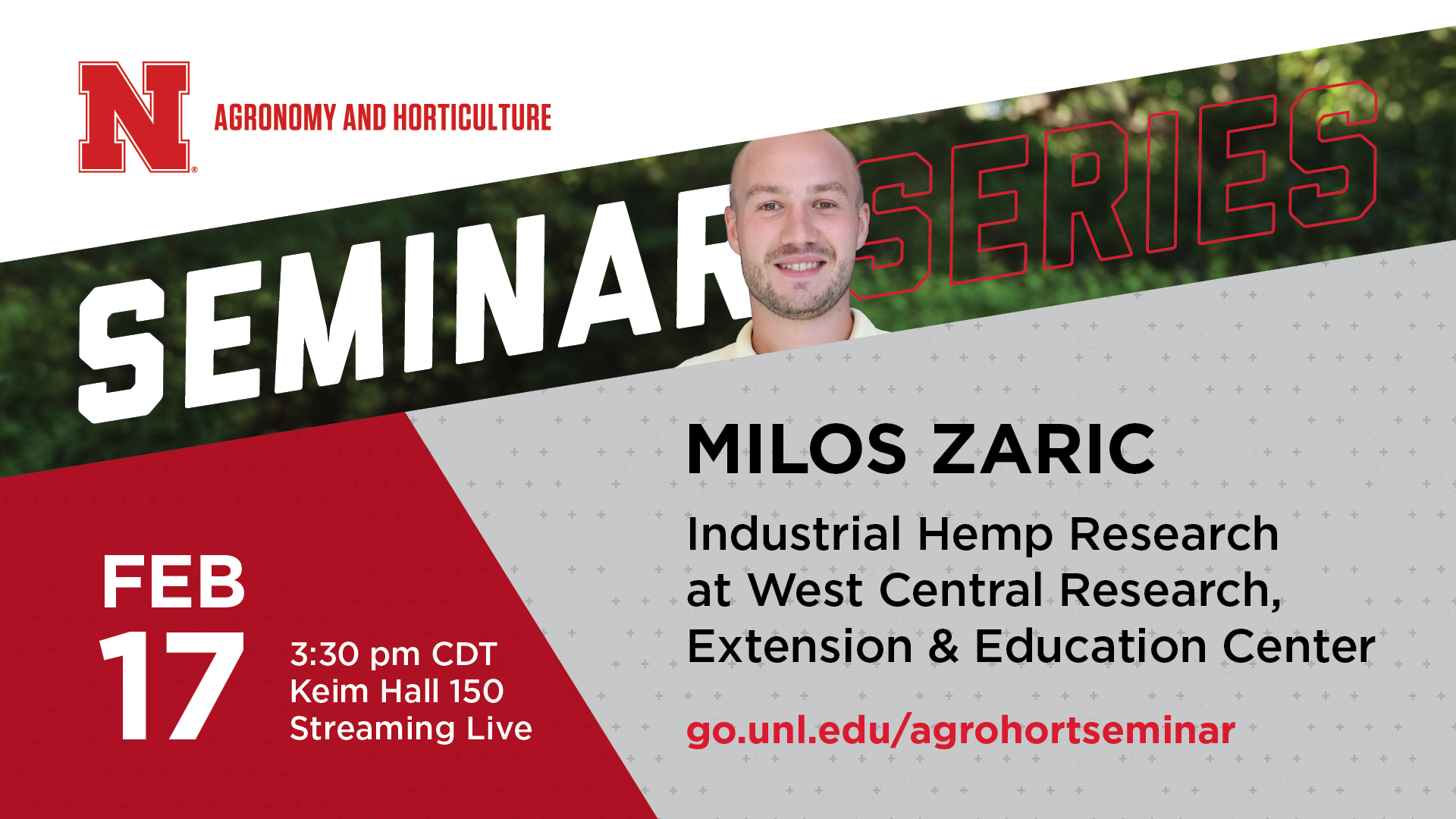 N
AGRONOMY AND HORTICULTURE

SEMINAR SERIES

MILOS ZARIC

Industrial Hemp Research at West Central Research, Extension & Education Center

go.unl.edu/agrohortseminar

FEB
17

3:30 pm CDT
Keim Hall 150
Streaming Live